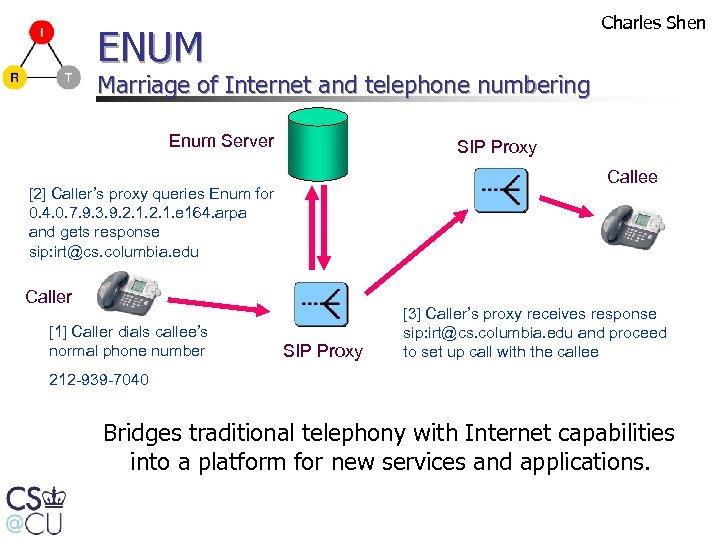 I
R
T

Charles Shen

ENUM
Marriage of Internet and telephone numbering

Enum Server

SIP Proxy

Callee

[2] Caller's proxy queries Enum for 0.4.0.7.9.3.9.2.1.2.1.e164.arpa and gets response sip:irt@cs.columbia.edu

Caller

[1] Caller dials callee's normal phone number

212-939-7040

SIP Proxy

[3] Caller's proxy receives response sip:irt@cs.columbia.edu and proceed to set up call with the callee

Bridges traditional telephony with Internet capabilities into a platform for new services and applications.

CS
@CU